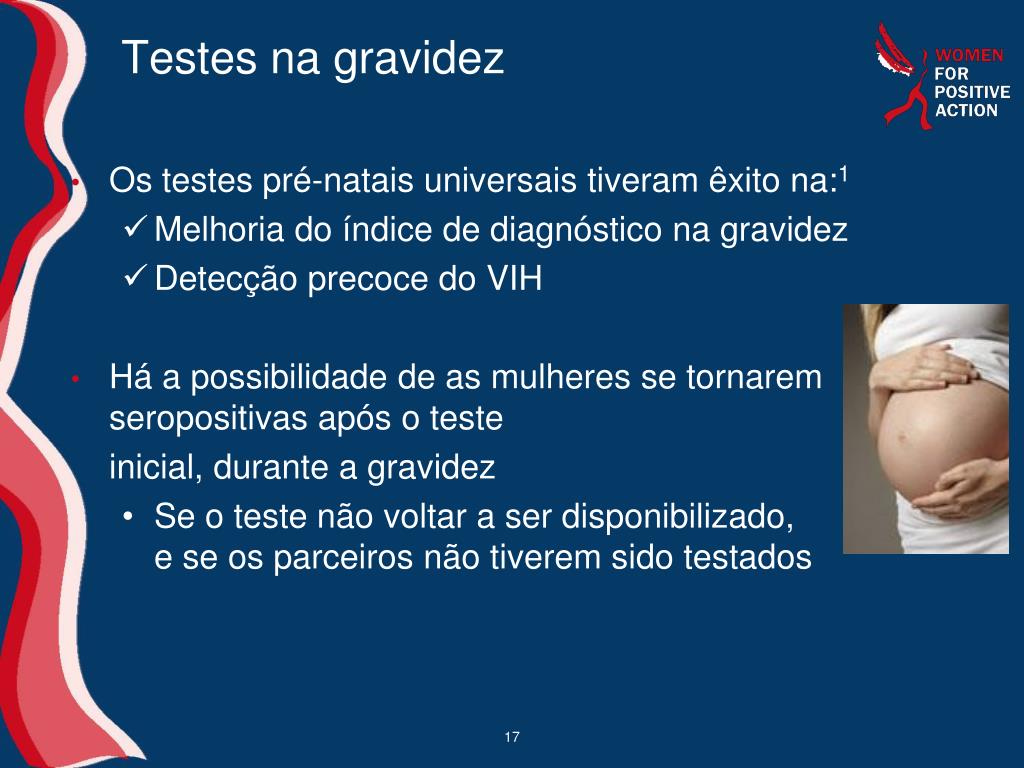 Testes na gravidez

WOMEN FOR POSITIVE ACTION

• Os testes pré-natais universais tiveram êxito na:$^1$
✓ Melhoria do índice de diagnóstico na gravidez
✓ Detecção precoce do VIH

• Há a possibilidade de as mulheres se tornarem seropositivas após o teste

inicial, durante a gravidez
• Se o teste não voltar a ser disponibilizado, e se os parceiros não tiverem sido testados

17